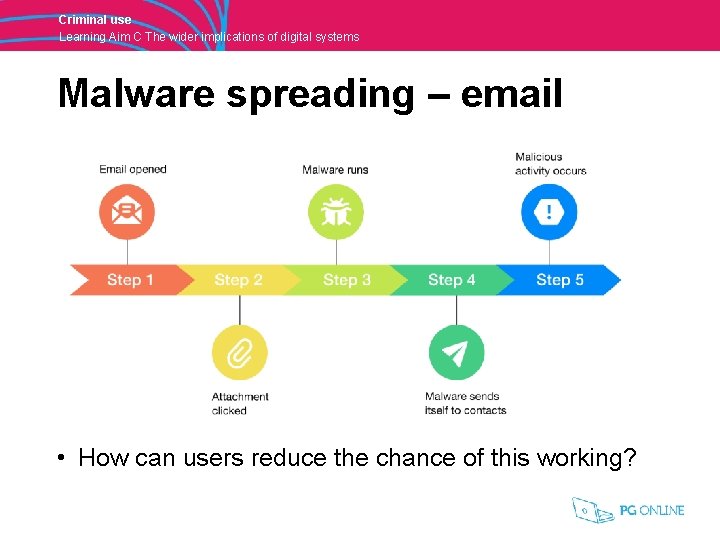 Criminal use
Learning Aim C The wider implications of digital systems

Malware spreading – email

Email opened

Malware runs

Malicious activity occurs

Step 1 Step 2 Step 3 Step 4 Step 5

Attachment clicked

Malware sends itself to contacts

• How can users reduce the chance of this working?

PG ONLINE